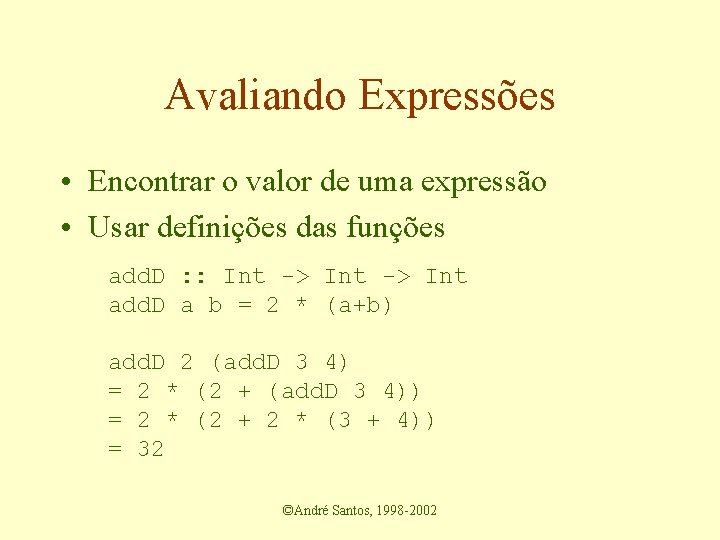 Avaliando Expressões

• Encontrar o valor de uma expressão
• Usar definições das funções

addD :: Int -> Int -> Int
addD a b = 2 * (a+b)

addD 2 (addD 3 4)
= 2 * (2 + (addD 3 4))
= 2 * (2 + 2 * (3 + 4))
= 32

©André Santos, 1998-2002